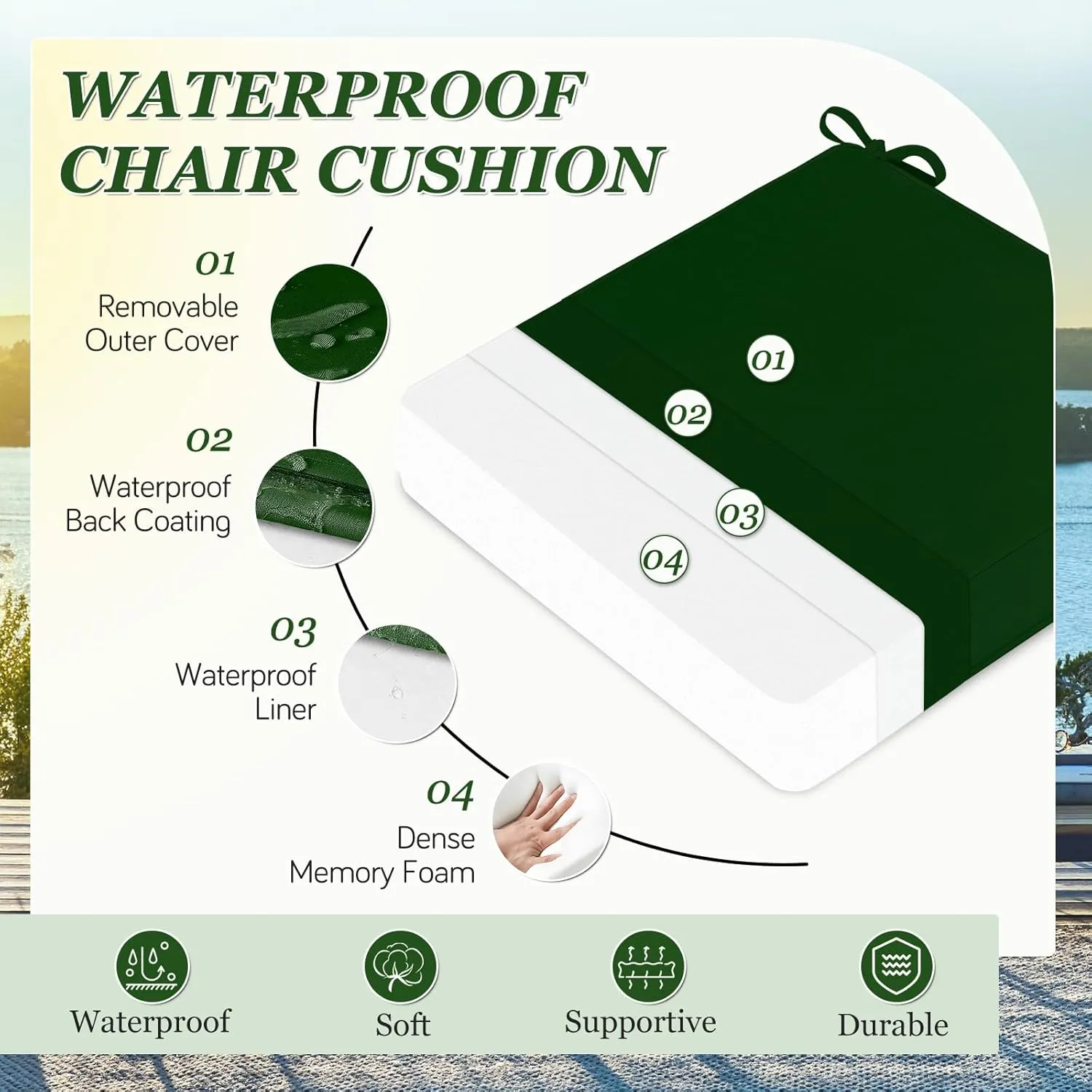 WATERPROOF CHAIR CUSHION

01
Removable Outer Cover

02
Waterproof Back Coating

03
Waterproof Liner

04
Dense Memory Foam

01

02

03

04

Waterproof

Soft

Supportive

Durable